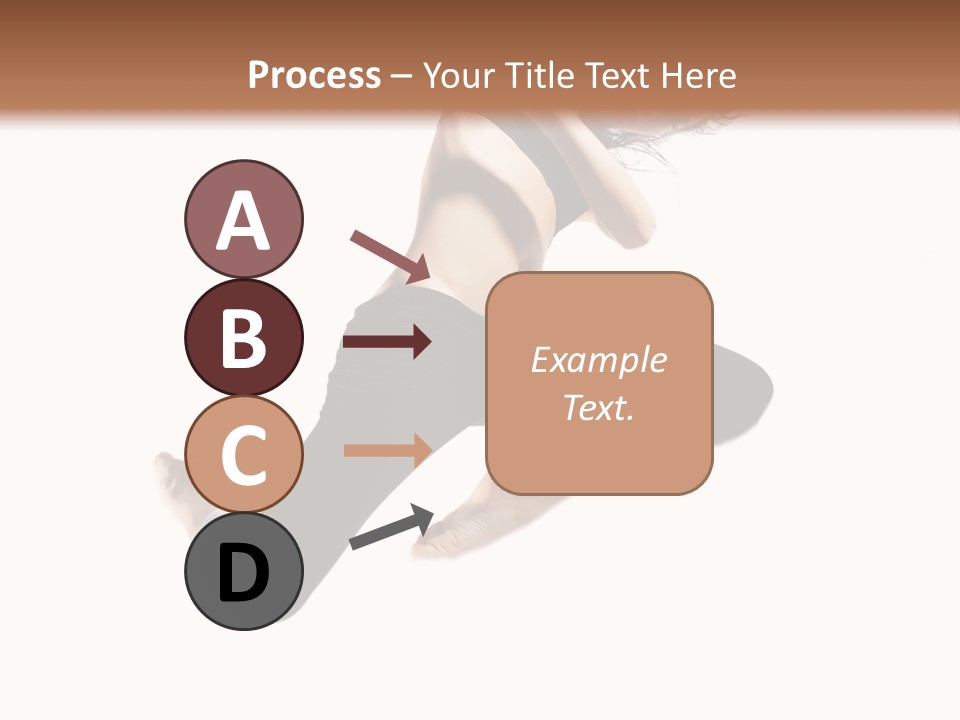 Process – Your Title Text Here

A

B

C

D

Example Text.